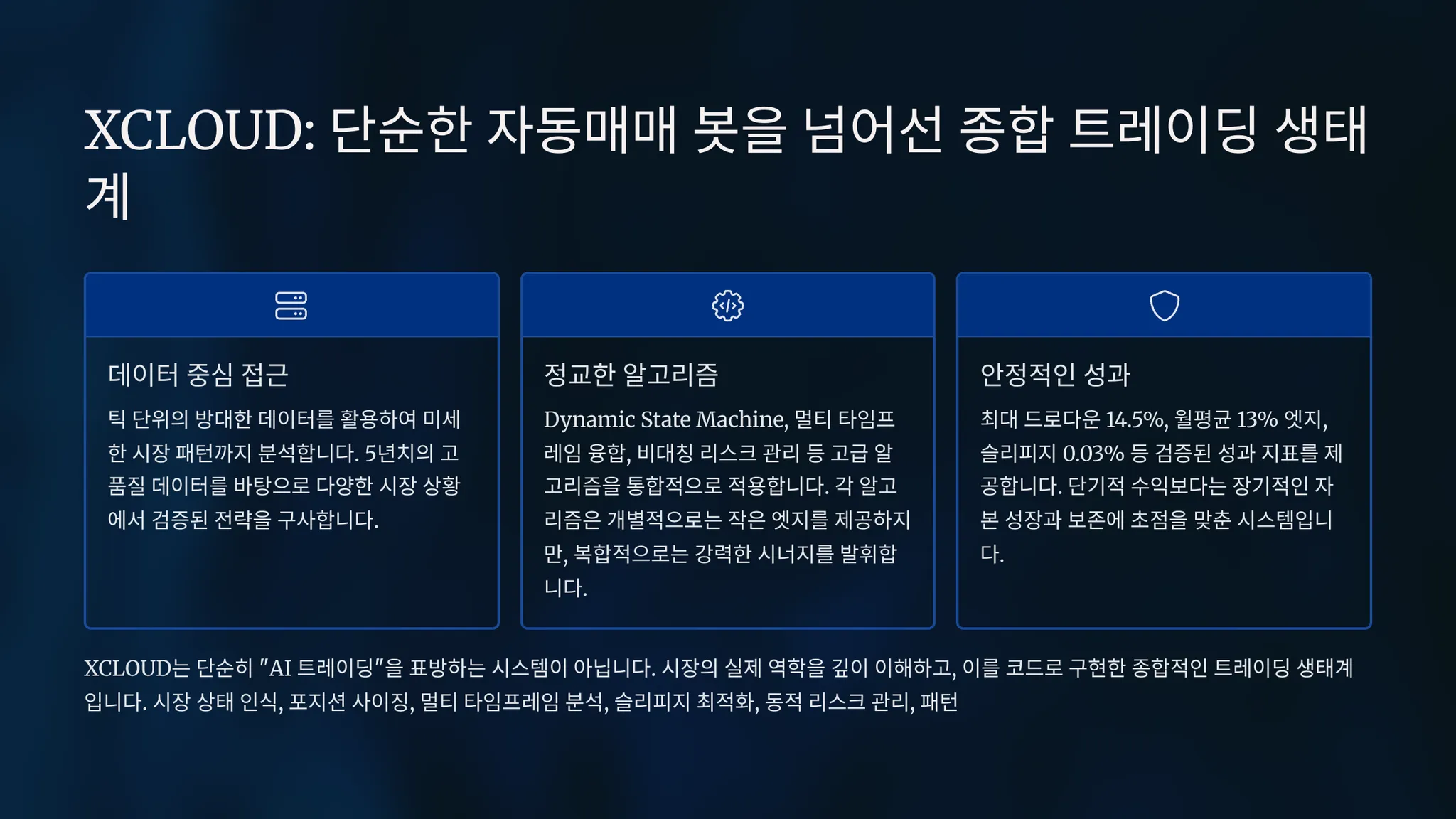 XCLOUD: 단순한 자동매매 봇을 넘어선 종합 트레이딩 생태계

데이터 중심 접근

틱 단위의 방대한 데이터를 활용하여 미세한 시장 패턴까지 분석합니다. 5년치의 고품질 데이터를 바탕으로 다양한 시장 상황에서 검증된 전략을 구사합니다.

정교한 알고리즘

Dynamic State Machine, 멀티 타임프레임 융합, 비대칭 리스크 관리 등 고급 알고리즘을 통합적으로 적용합니다. 각 알고리즘은 개별적으로는 작은 엣지를 제공하지만, 복합적으로는 강력한 시너지를 발휘합니다.

안정적인 성과

최대 드로다운 14.5%, 월평균 13% 엣지, 슬리피지 0.03% 등 검증된 성과 지표를 제공합니다. 단기적 수익보다는 장기적인 자본 성장과 보존에 초점을 맞춘 시스템입니다.

XCLOUD는 단순히 "AI 트레이딩"을 표방하는 시스템이 아닙니다. 시장의 실제 역학을 깊이 이해하고, 이를 코드로 구현한 종합적인 트레이딩 생태계입니다. 시장 상태 인식, 포지션 사이징, 멀티 타임프레임 분석, 슬리피지 최적화, 동적 리스크 관리, 패턴